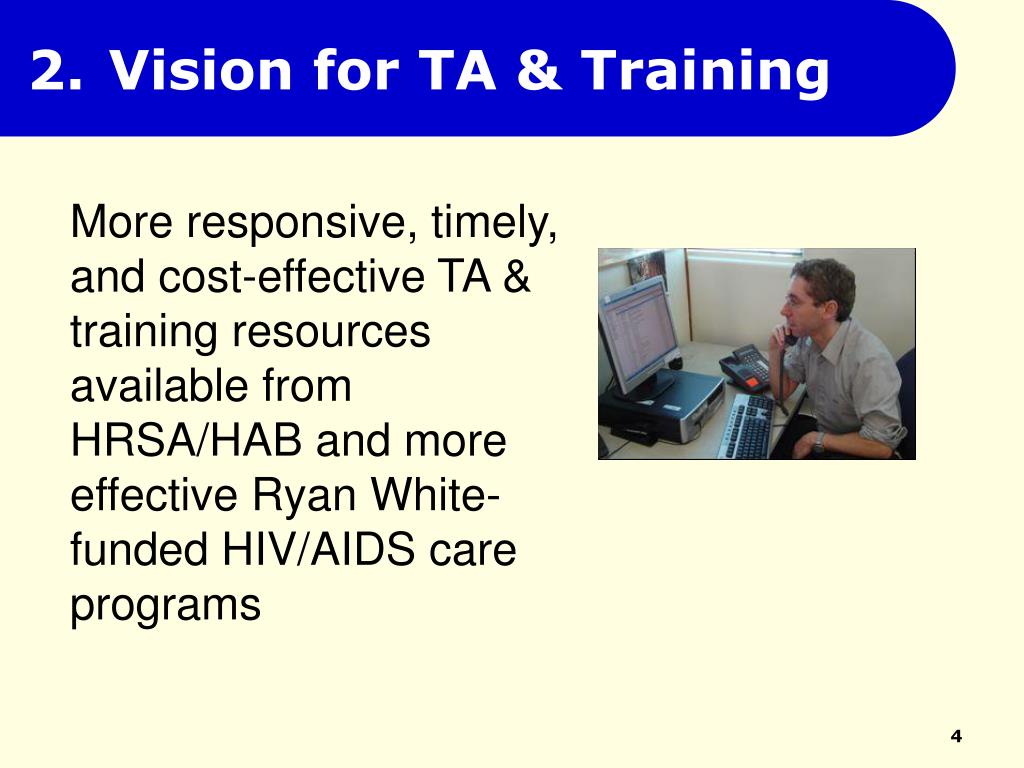 2. Vision for TA & Training

More responsive, timely, and cost-effective TA & training resources available from HRSA/HAB and more effective Ryan White-funded HIV/AIDS care programs

4